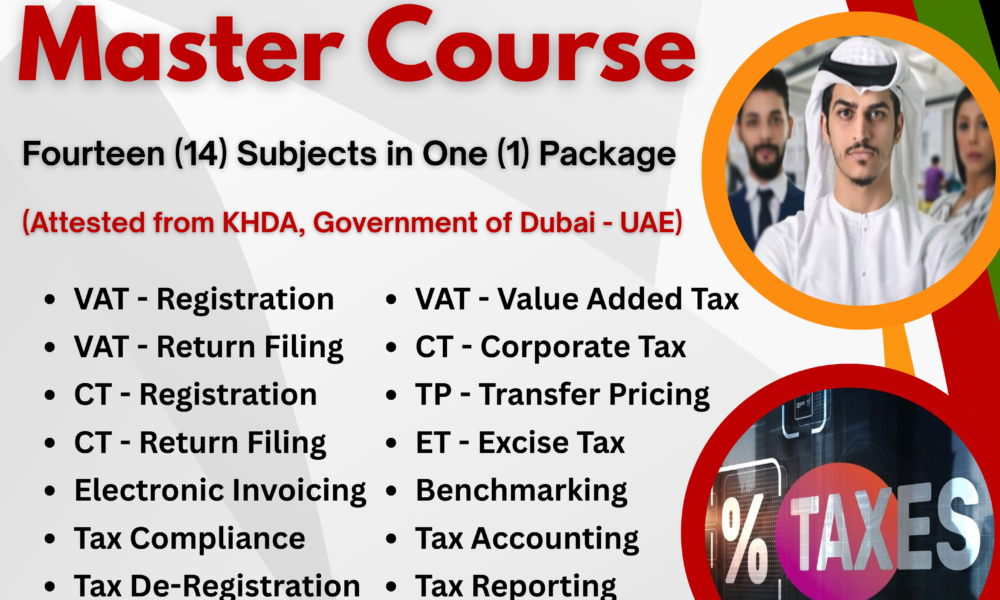 Master Course

Fourteen (14) Subjects in One (1) Package

(Attested from KHDA, Government of Dubai - UAE)

- VAT - Registration
- VAT - Return Filing
- CT - Registration
- CT - Return Filing
- Electronic Invoicing
- Tax Compliance
- Tax De-Registration

- VAT - Value Added Tax
- CT - Corporate Tax
- TP - Transfer Pricing
- ET - Excise Tax
- Benchmarking
- Tax Accounting
- Tax Reporting

% TAXES